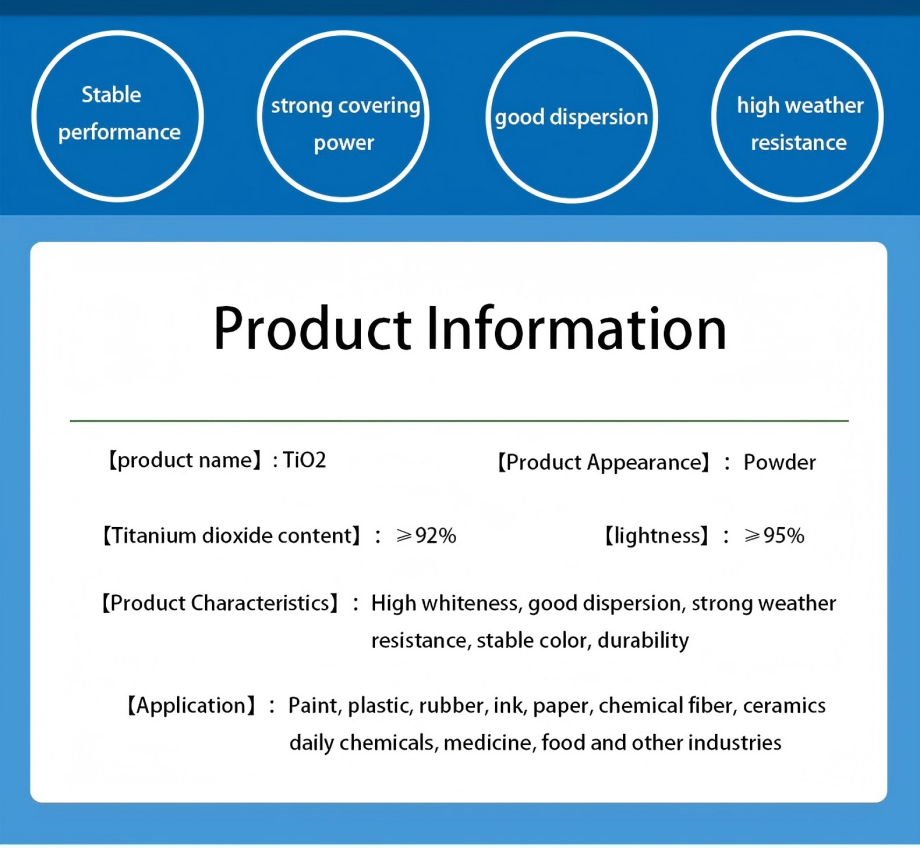 Stable performance

strong covering power

good dispersion

high weather resistance

Product Information

【product name】: TiO2

【Product Appearance】: Powder

【Titanium dioxide content】: ≥92%

【lightness】: ≥95%

【Product Characteristics】: High whiteness, good dispersion, strong weather resistance, stable color, durability

【Application】: Paint, plastic, rubber, ink, paper, chemical fiber, ceramics daily chemicals, medicine, food and other industries